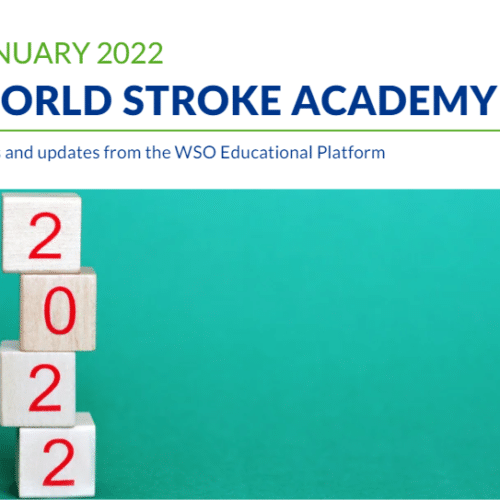 NUARY 2022

ORLD STROKE ACADEMY

s and updates from the WSO Educational Platform

2
0
2
2